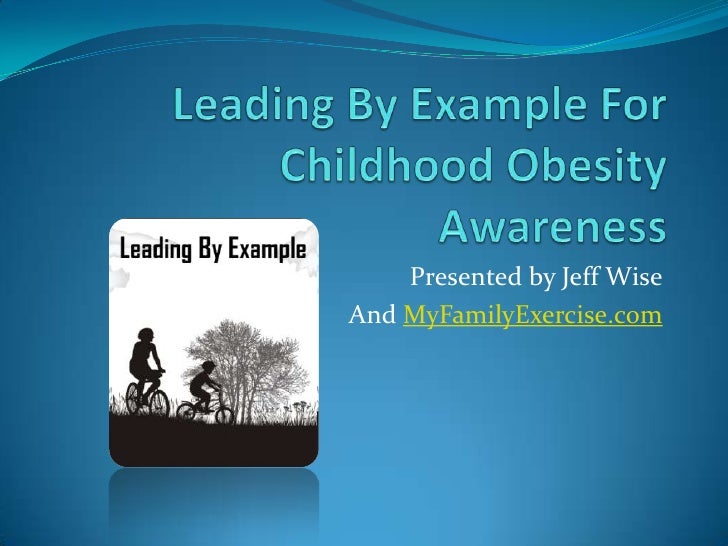 Leading By Example For Childhood Obesity Awareness

Leading By Example

Presented by Jeff Wise
And MyFamilyExercise.com